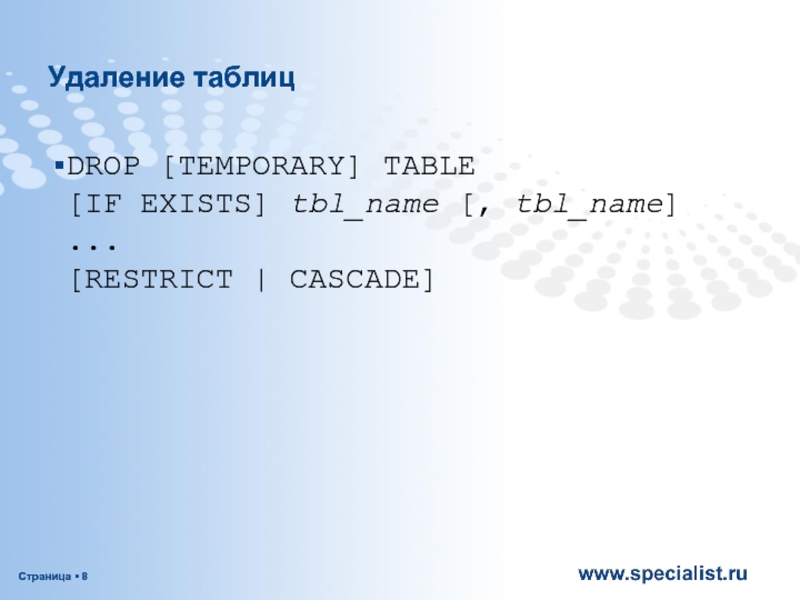 Удаление таблиц

▪DROP [TEMPORARY] TABLE
[IF EXISTS] tbl_name [, tbl_name]
...
[RESTRICT | CASCADE]

Страница ▪ 8

www.specialist.ru